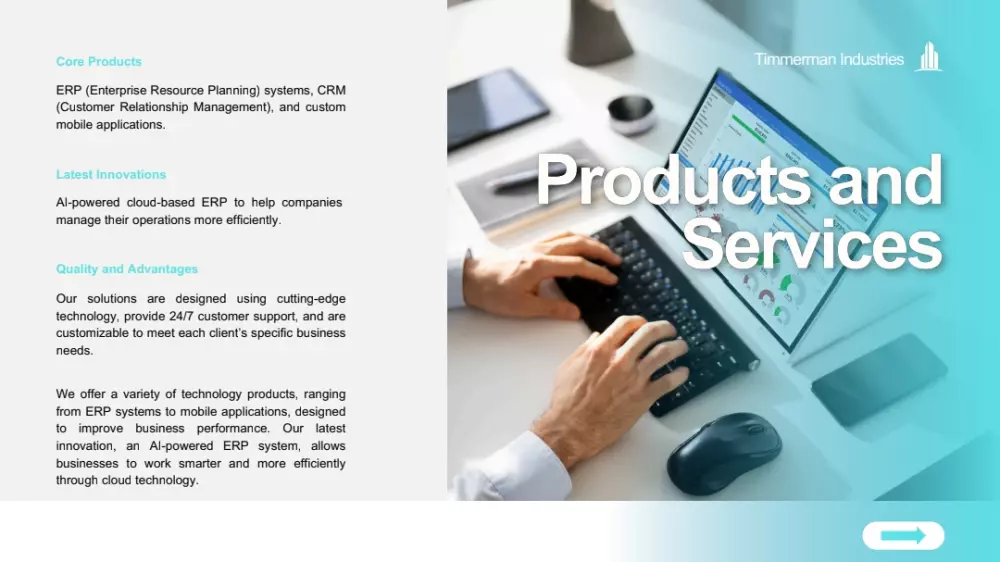 Core Products

ERP (Enterprise Resource Planning) systems, CRM (Customer Relationship Management), and custom mobile applications.

Latest Innovations

AI-powered cloud-based ERP to help companies manage their operations more efficiently.

Quality and Advantages

Our solutions are designed using cutting-edge technology, provide 24/7 customer support, and are customizable to meet each client's specific business needs.

We offer a variety of technology products, ranging from ERP systems to mobile applications, designed to improve business performance. Our latest innovation, an AI-powered ERP system, allows businesses to work smarter and more efficiently through cloud technology.

Timmerman Industries

Products and Services